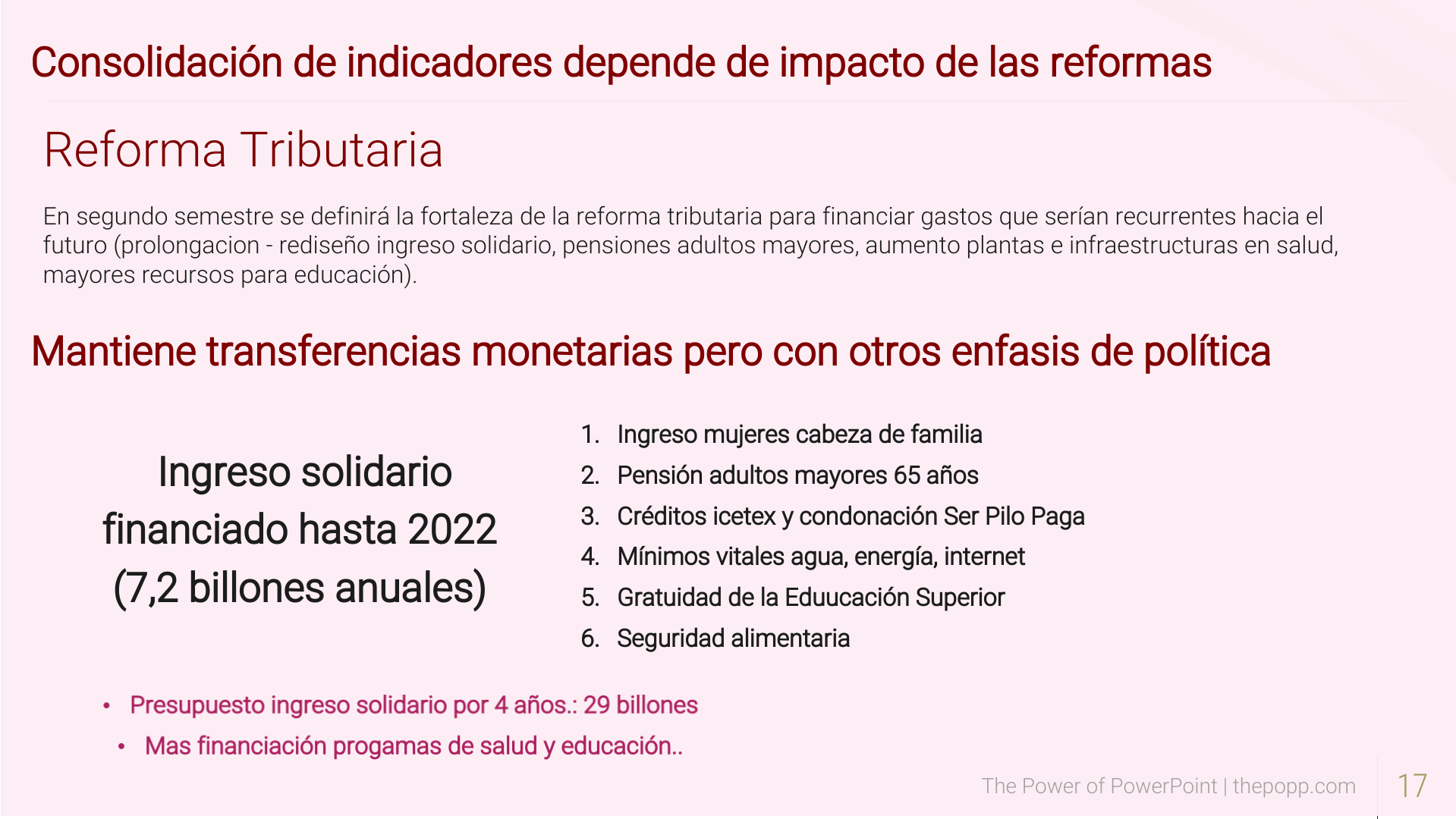 Consolidación de indicadores depende de impacto de las reformas

Reforma Tributaria

En segundo semestre se definirá la fortaleza de la reforma tributaria para financiar gastos que serían recurrentes hacia el futuro (prolongacion - rediseño ingreso solidario, pensiones adultos mayores, aumento plantas e infraestructuras en salud, mayores recursos para educación).

Mantiene transferencias monetarias pero con otros enfasis de política

Ingreso solidario financiado hasta 2022 (7,2 billones anuales)

1. Ingreso mujeres cabeza de familia
2. Pensión adultos mayores 65 años
3. Créditos icetex y condonación Ser Pilo Paga
4. Mínimos vitales agua, energía, internet
5. Gratuidad de la Eduucación Superior
6. Seguridad alimentaria

• Presupuesto ingreso solidario por 4 años.: 29 billones
• Mas financiación progamas de salud y educación..

The Power of PowerPoint | thepopp.com

17